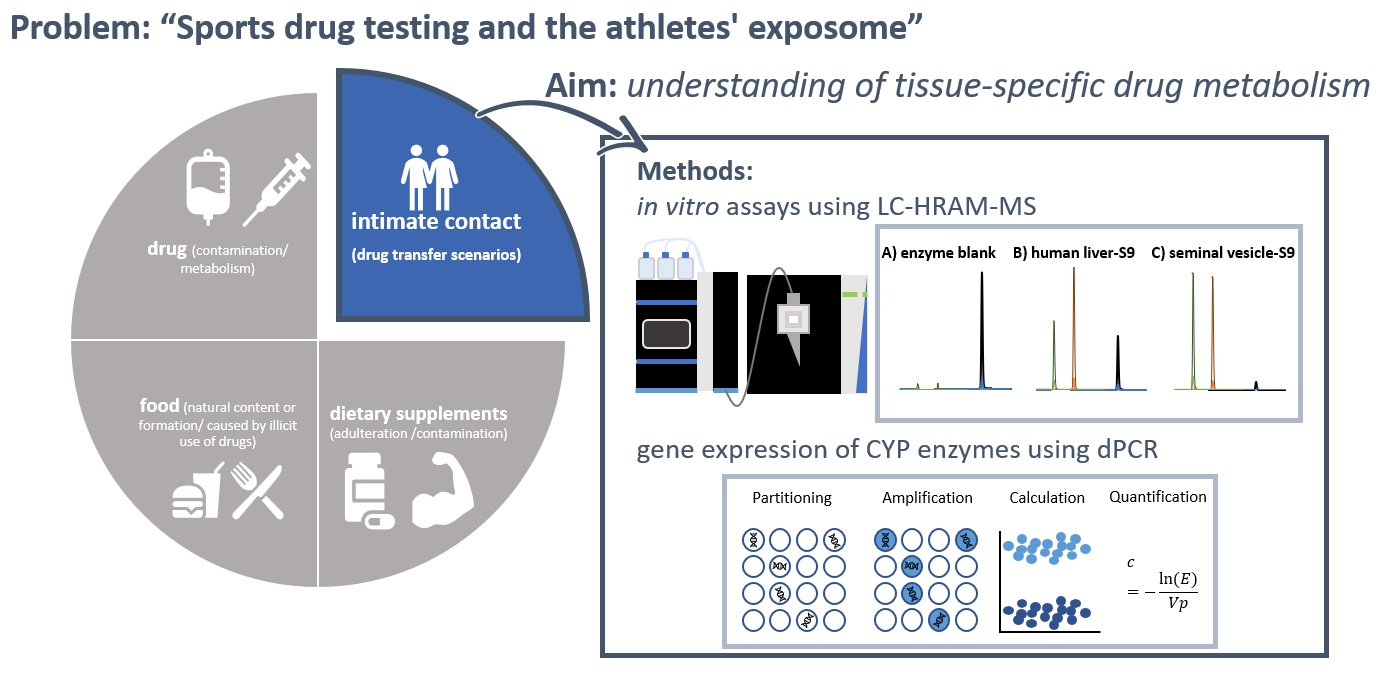 Problem: “Sports drug testing and the athletes' exposome”

Aim: understanding of tissue-specific drug metabolism

drug (contamination/ metabolism)

intimate contact (drug transfer scenarios)

food (natural content or formation/ caused by illicit use of drugs)

dietary supplements (adulteration /contamination)

Methods:
in vitro assays using LC-HRAM-MS

A) enzyme blank B) human liver-S9 C) seminal vesicle-S9

gene expression of CYP enzymes using dPCR

Partitioning Amplification Calculation Quantification

$c = -\frac{\ln(E)}{Vp}$